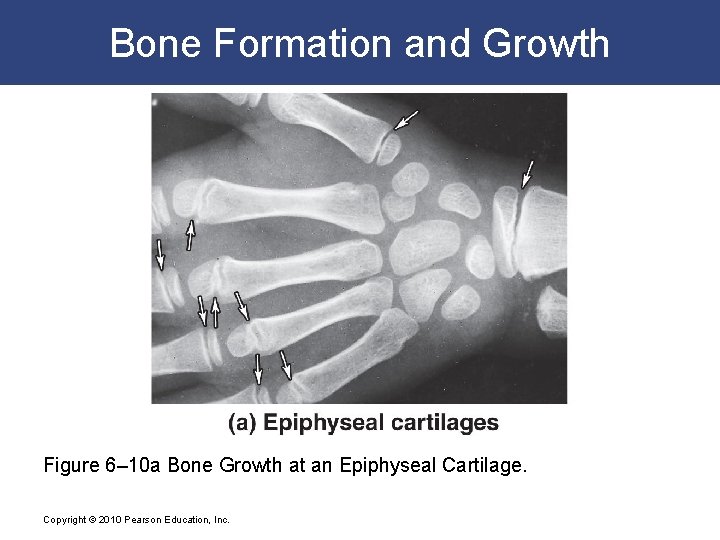 Bone Formation and Growth

(a) Epiphyseal cartilages

Figure 6–10a Bone Growth at an Epiphyseal Cartilage.

Copyright © 2010 Pearson Education, Inc.